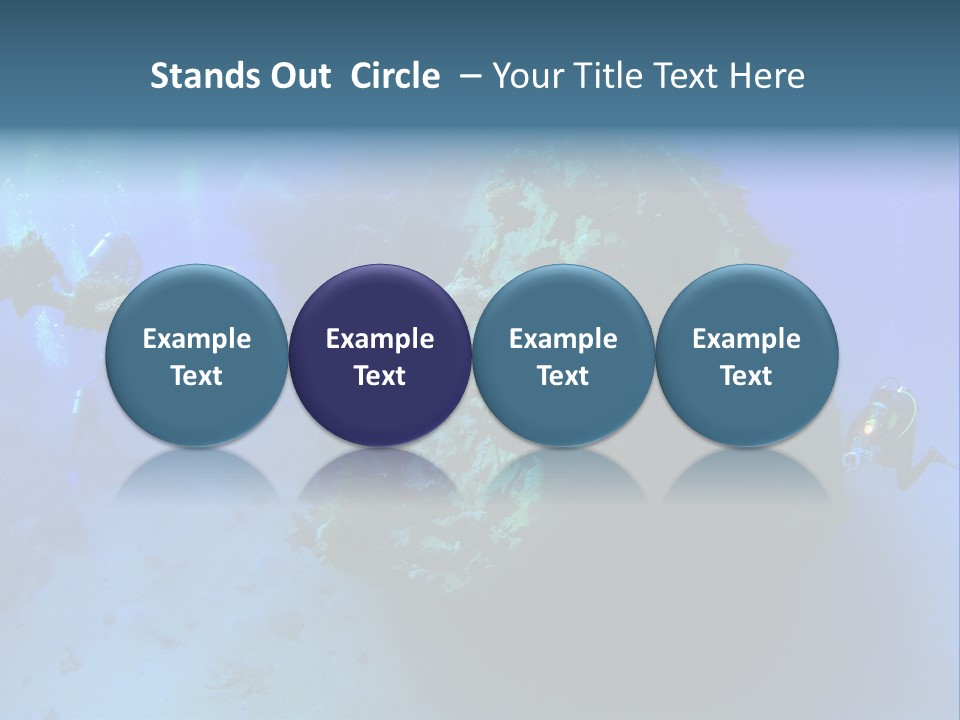 Stands Out Circle – Your Title Text Here

Example Text

Example Text

Example Text

Example Text